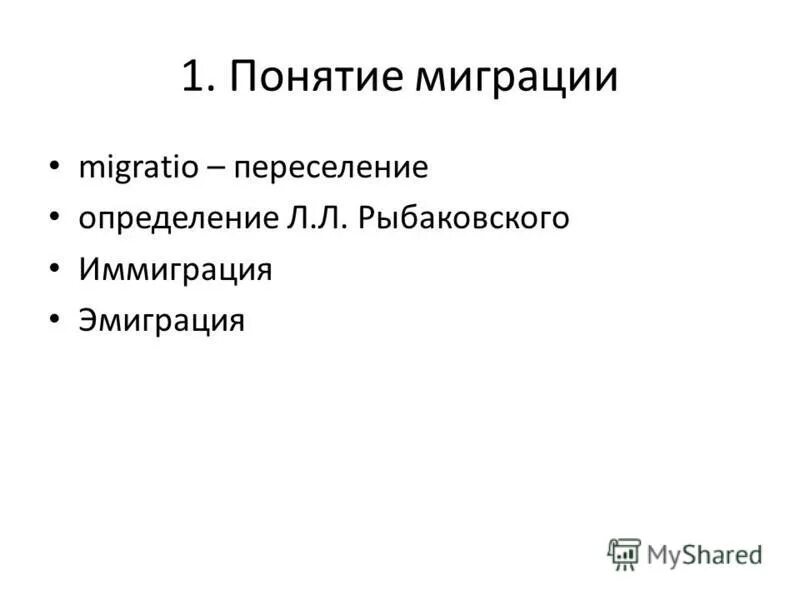 1. Понятие миграции

• migratio – переселение
• определение Л.Л. Рыбаковского
• Иммиграция
• Эмиграция

MyShared